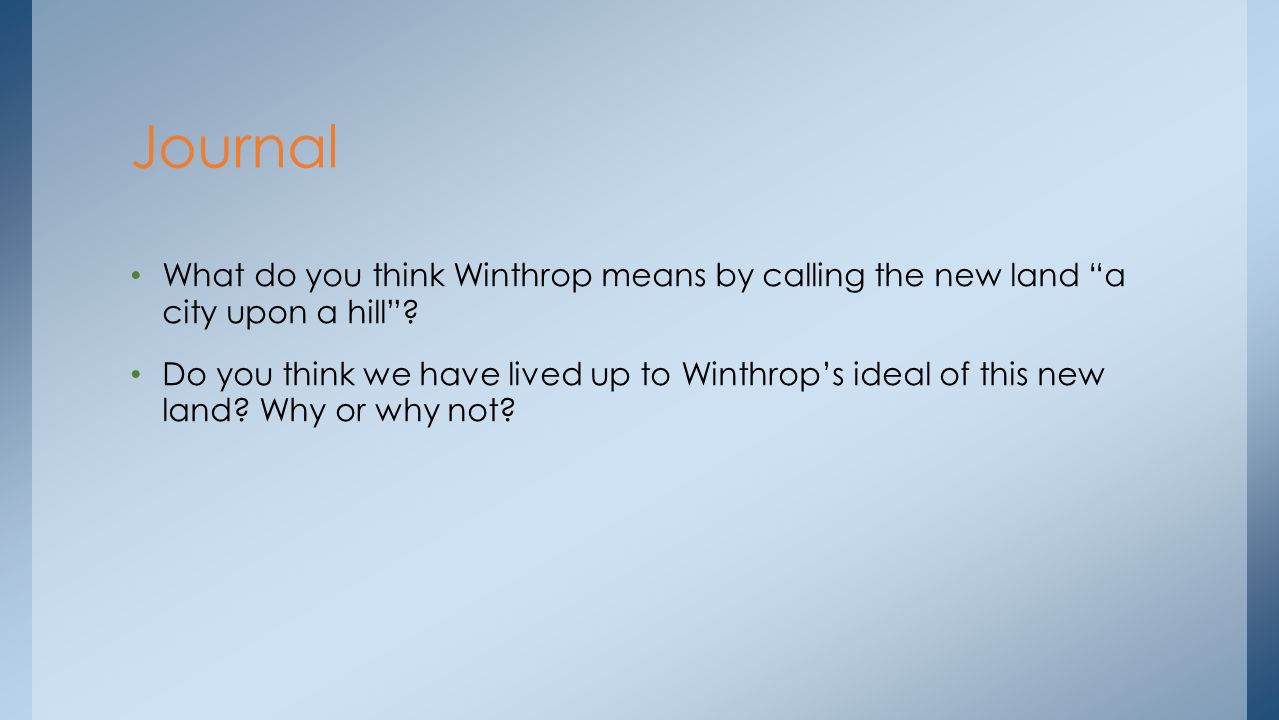 Journal

• What do you think Winthrop means by calling the new land “a city upon a hill”?

• Do you think we have lived up to Winthrop’s ideal of this new land? Why or why not?